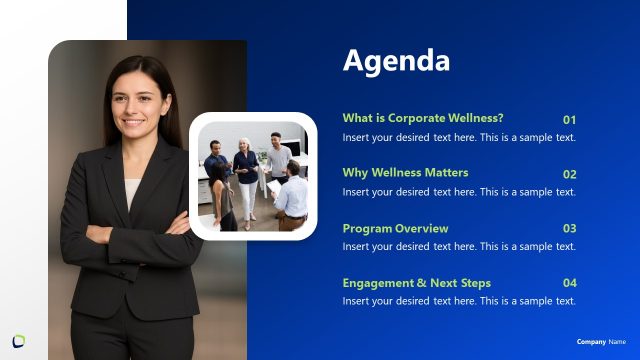 Agenda

What is Corporate Wellness? 01
Insert your desired text here. This is a sample text.

Why Wellness Matters 02
Insert your desired text here. This is a sample text.

Program Overview 03
Insert your desired text here. This is a sample text.

Engagement & Next Steps 04
Insert your desired text here. This is a sample text.

Company Name